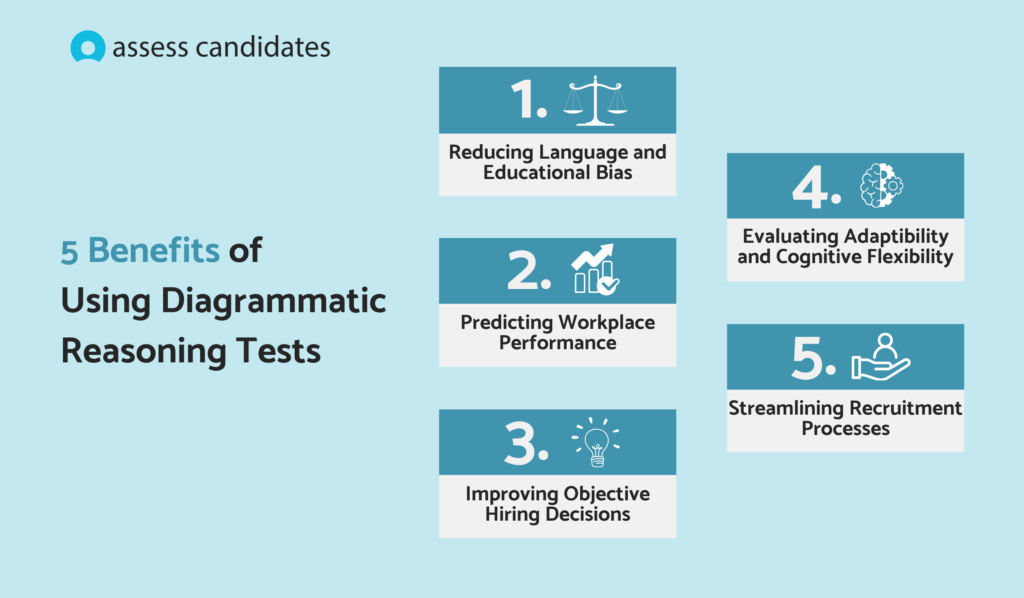 assess candidates

5 Benefits of Using Diagrammatic Reasoning Tests

1.

Reducing Language and Educational Bias

2.

Predicting Workplace Performance

3.

Improving Objective Hiring Decisions

4.

Evaluating Adaptibility and Cognitive Flexibility

5.

Streamlining Recruitment Processes